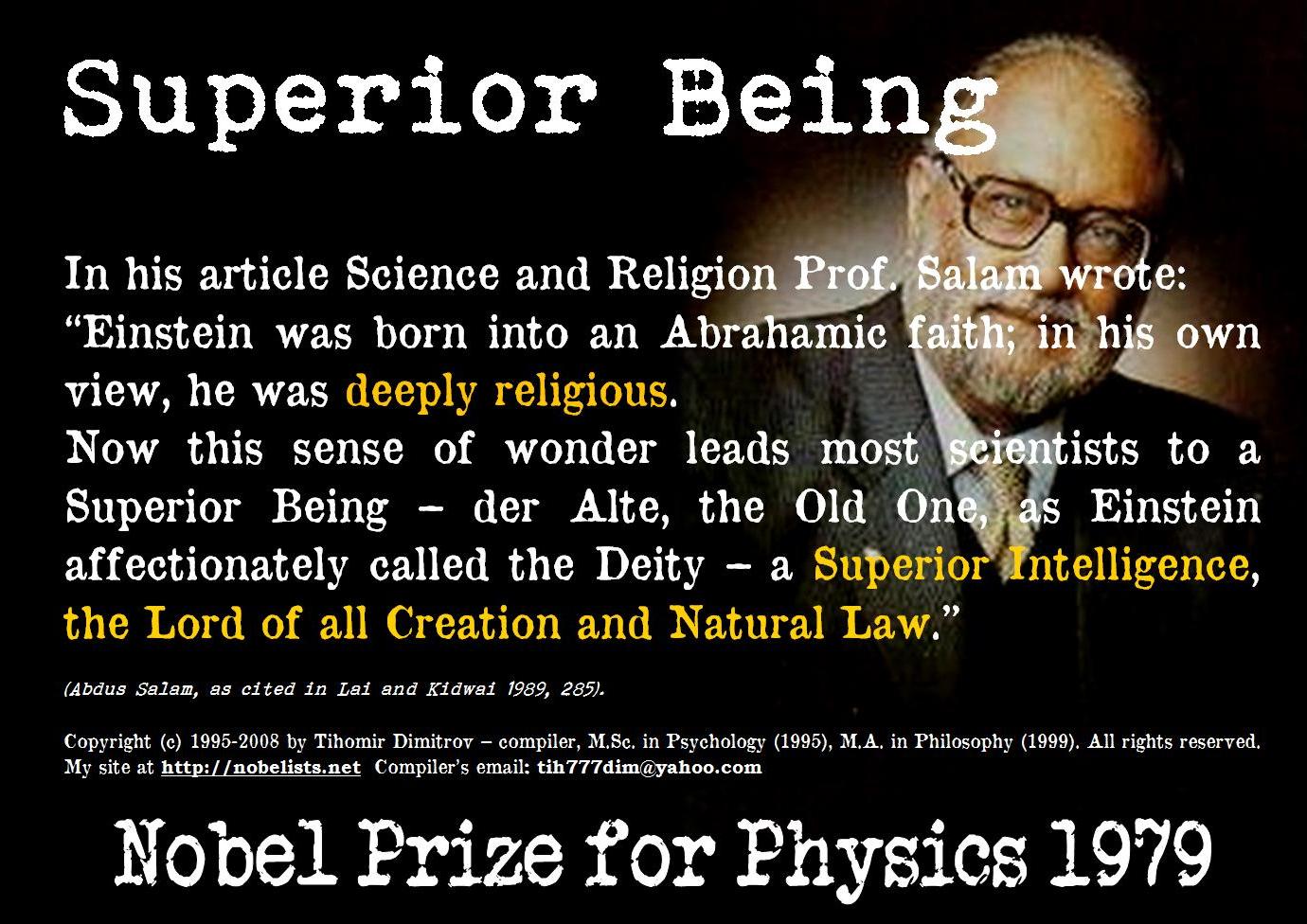 Superior Being

In his article Science and Religion Prof. Salam wrote: “Einstein was born into an Abrahamic faith; in his own view, he was deeply religious.
Now this sense of wonder leads most scientists to a Superior Being – der Alte, the Old One, as Einstein affectionately called the Deity – a Superior Intelligence, the Lord of all Creation and Natural Law.”

(Abdus Salam, as cited in Lai and Kidwai 1989, 285).

Copyright (c) 1995-2008 by Tihomir Dimitrov – compiler, M.Sc. in Psychology (1995), M.A. in Philosophy (1999). All rights reserved. My site at http://nobelists.net Compiler's email: tih777dim@yahoo.com

Nobel Prize for Physics 1979